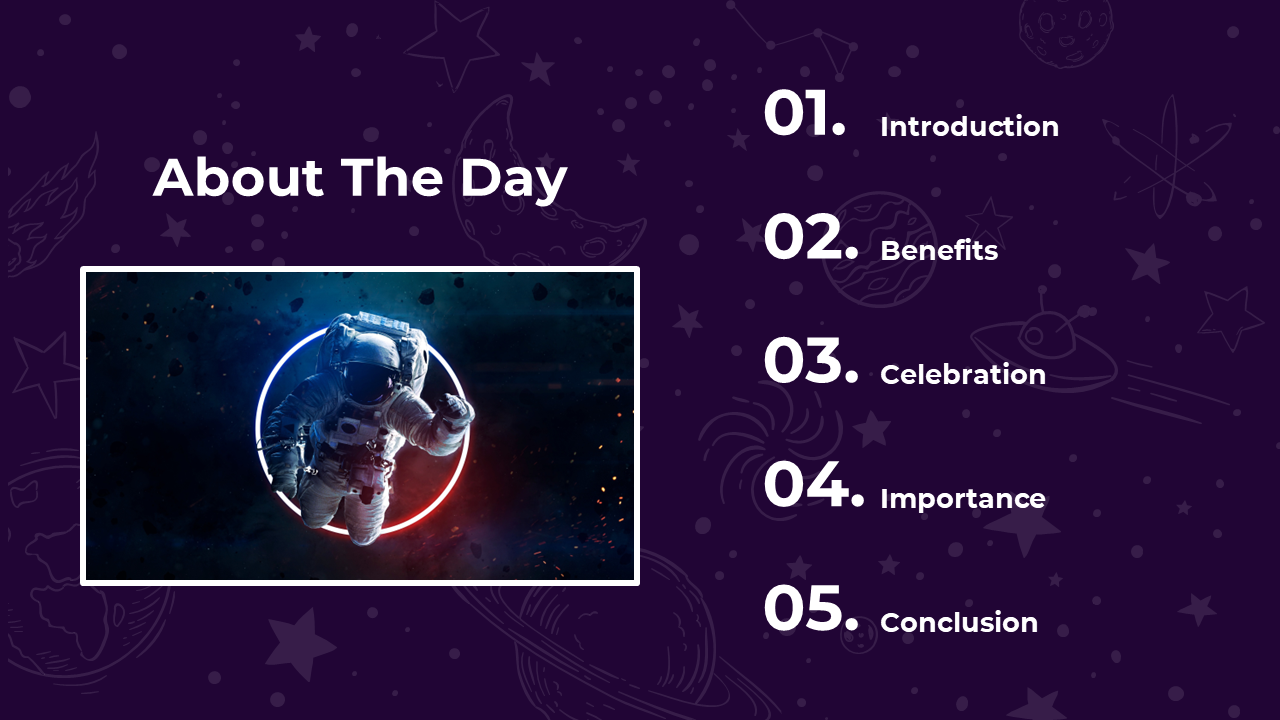 About The Day

01. Introduction

02. Benefits

03. Celebration

04. Importance

05. Conclusion